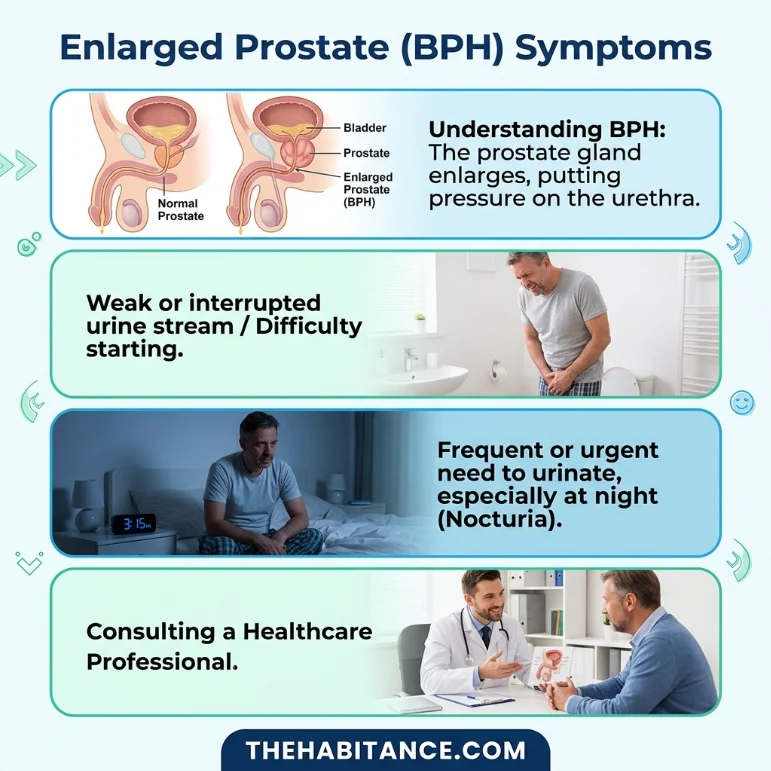 Enlarged Prostate (BPH) Symptoms

Normal Prostate

Bladder
Prostate
Enlarged Prostate (BPH)

Understanding BPH: The prostate gland enlarges, putting pressure on the urethra.

Weak or interrupted urine stream / Difficulty starting.

3:15

Frequent or urgent need to urinate, especially at night (Nocturia).

Consulting a Healthcare Professional.

THEHABITANCE.COM